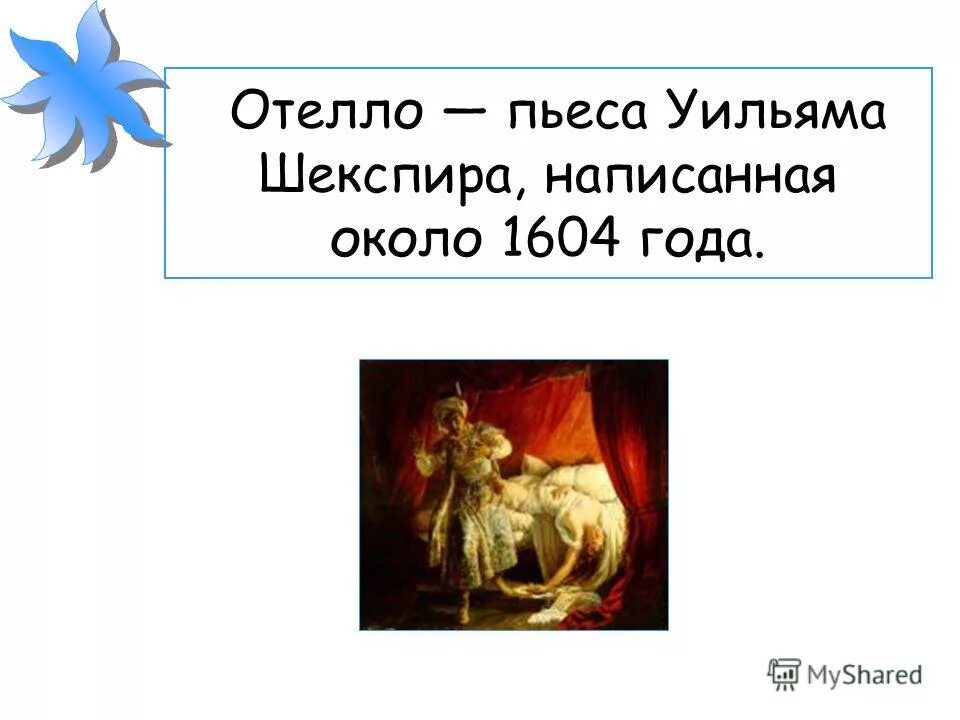 Отелло — пьеса Уильяма Шекспира, написанная около 1604 года.

MyShared